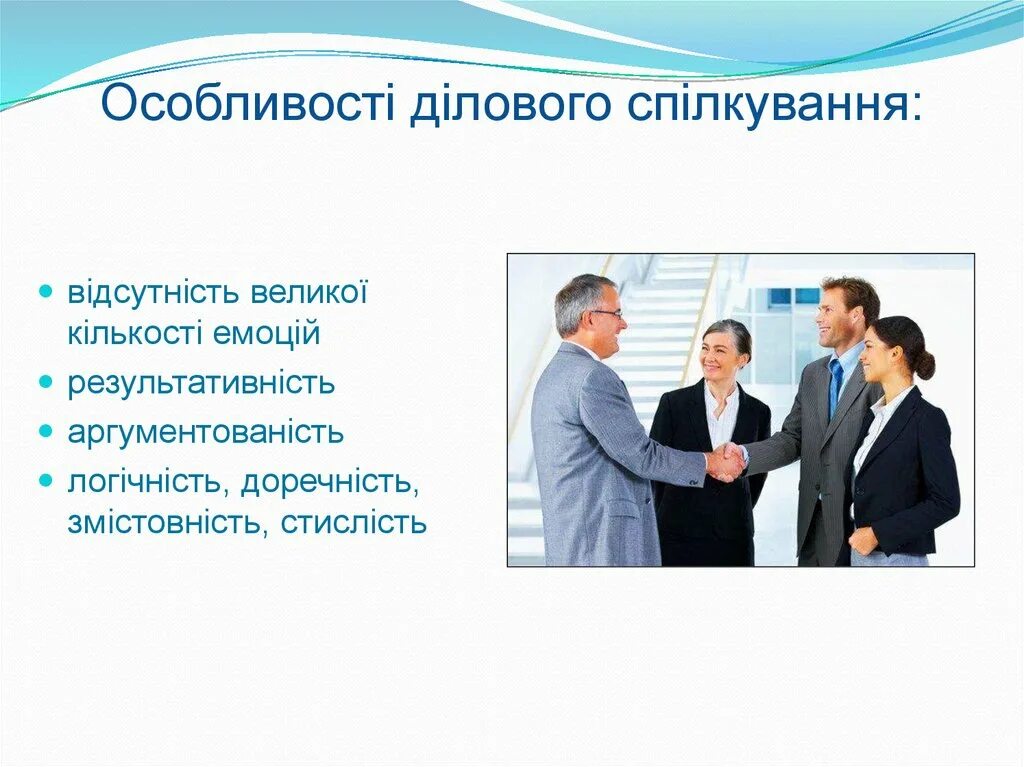 Особливості ділового спілкування:

- відсутність великої кількості емоцій
- результативність
- аргументованість
- логічність, доречність, змістовність, стислість